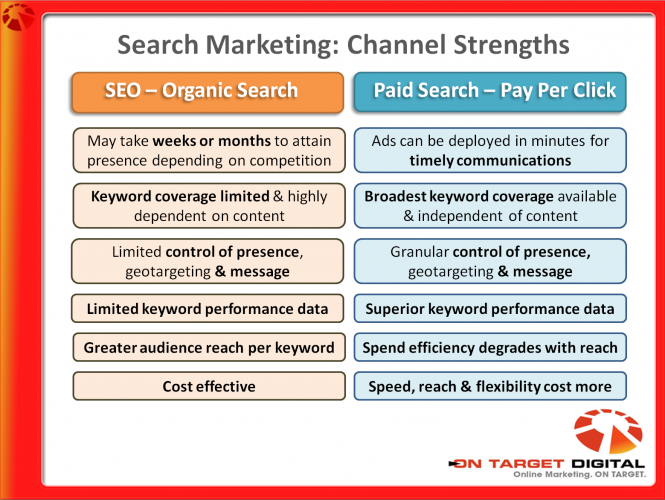 Search Marketing: Channel Strengths

SEO – Organic Search

May take weeks or months to attain presence depending on competition

Keyword coverage limited & highly dependent on content

Limited control of presence, geotargeting & message

Limited keyword performance data

Greater audience reach per keyword

Cost effective

Paid Search – Pay Per Click

Ads can be deployed in minutes for timely communications

Broadest keyword coverage available & independent of content

Granular control of presence, geotargeting & message

Superior keyword performance data

Spend efficiency degrades with reach

Speed, reach & flexibility cost more

ON TARGET DIGITAL
Online Marketing. ON TARGET.